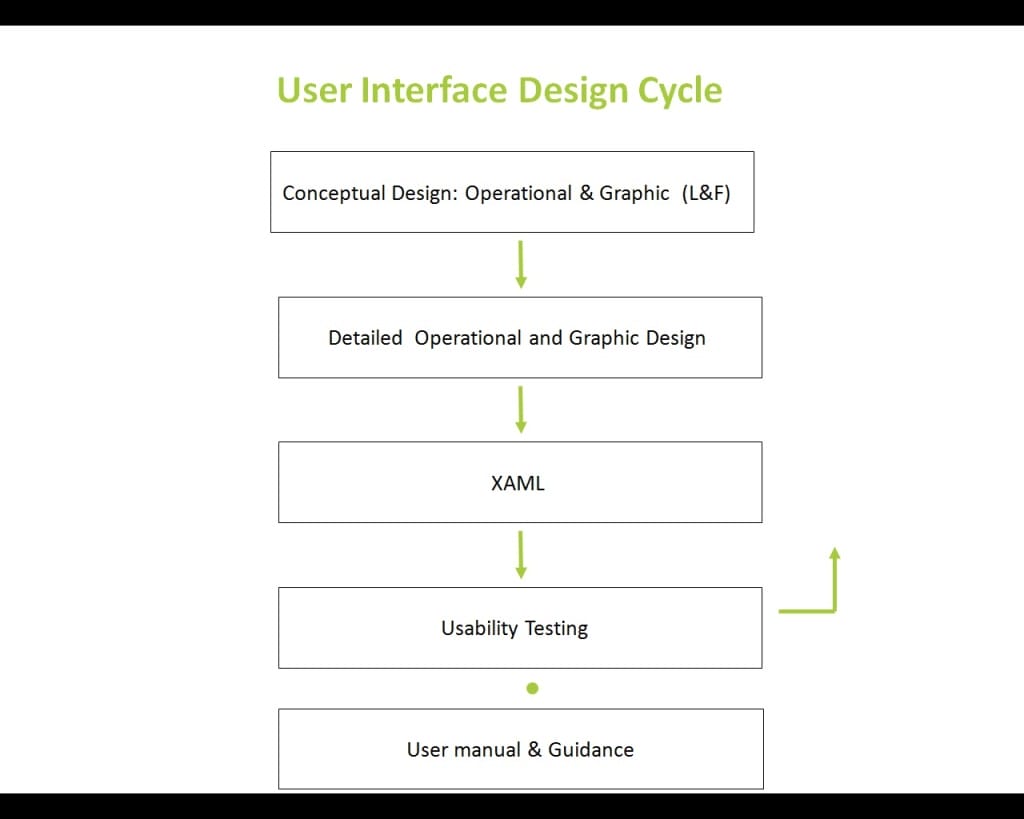 User Interface Design Cycle

Conceptual Design: Operational & Graphic (L&F)

Detailed Operational and Graphic Design

XAML

Usability Testing

User manual & Guidance